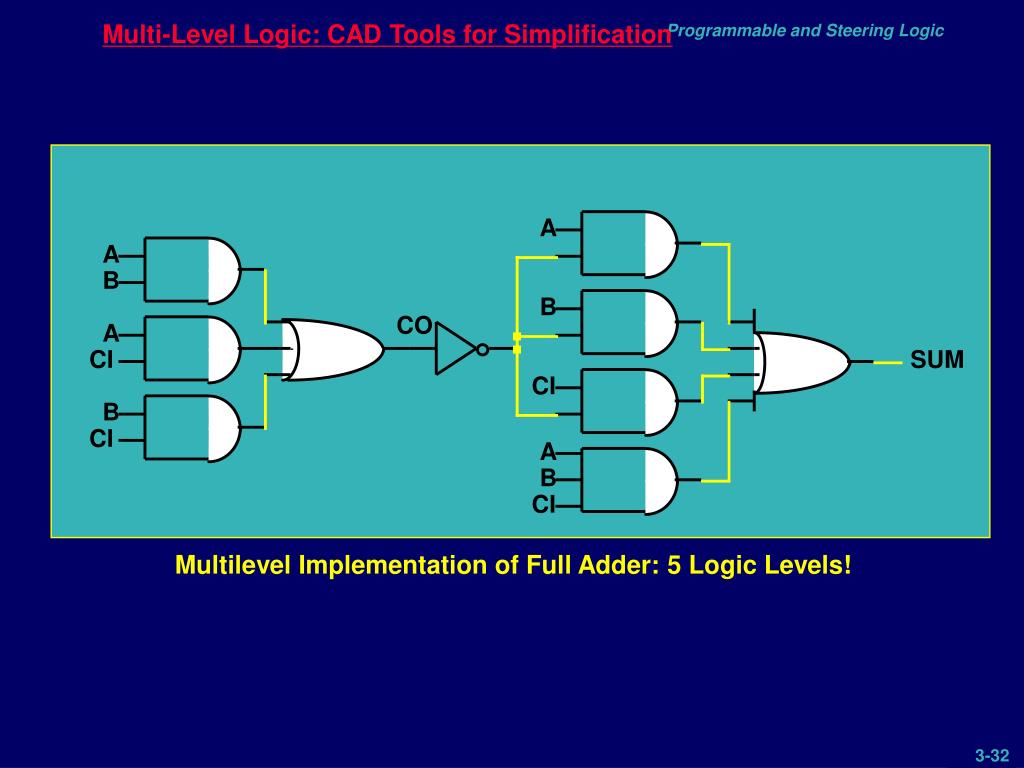 Multi-Level Logic: CAD Tools for Simplification

Programmable and Steering Logic

A
B
A
CI
B
CI
CO
A
B
CI
A
B
CI
SUM

Multilevel Implementation of Full Adder: 5 Logic Levels!

3-32